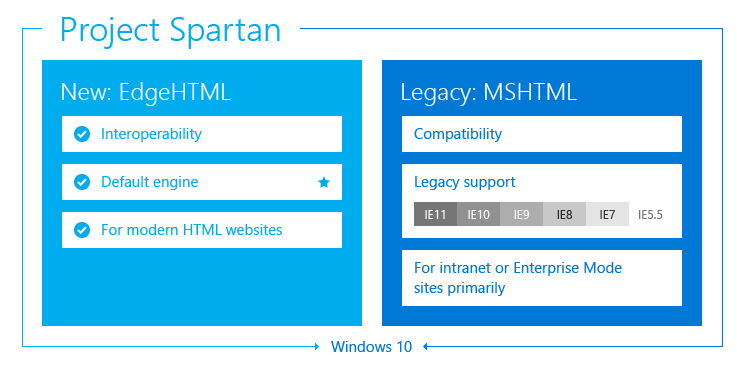 Project Spartan

New: EdgeHTML

Interoperability

Default engine

For modern HTML websites

Legacy: MSHTML

Compatibility

Legacy support

IE11 IE10 IE9 IE8 IE7 IE5.5

For intranet or Enterprise Mode sites primarily

Windows 10